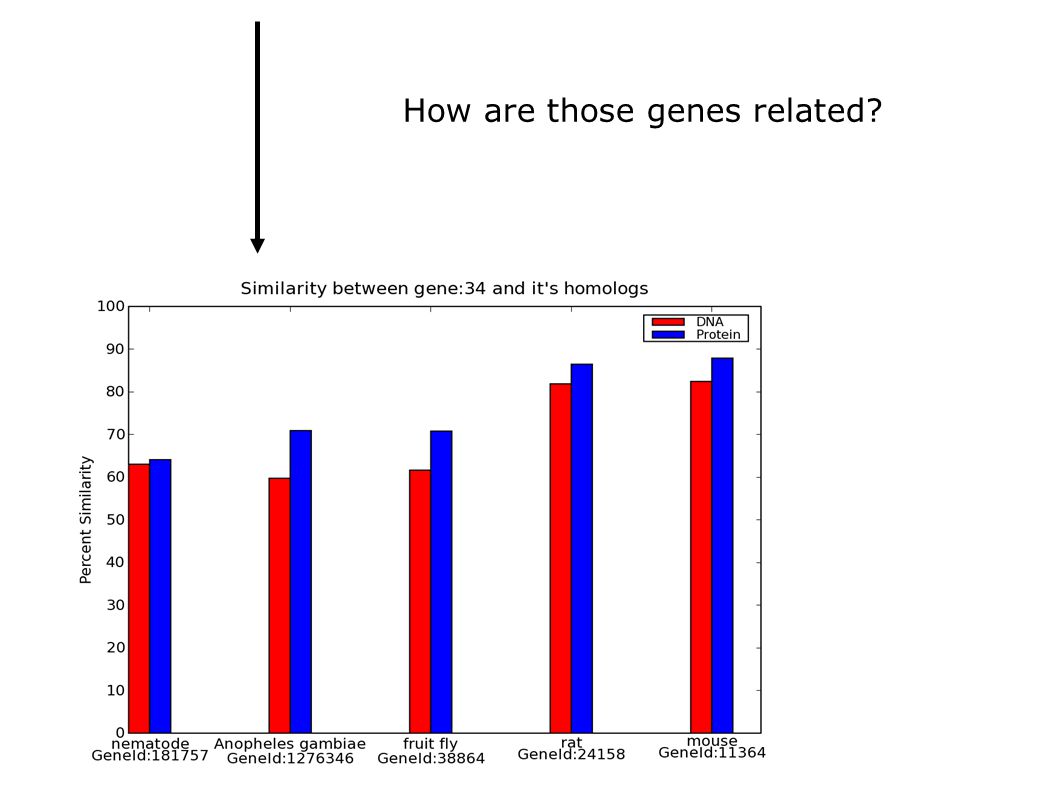 How are those genes related?

Similarity between gene:34 and it's homologs

DNA
Protein

Percent Similarity

100
90
80
70
60
50
40
30
20
10
0

nematode
GeneId:181757
Anopheles gambiae
GeneId:1276346
fruit fly
GeneId:38864
rat
GeneId:24158
mouse
GeneId:11364